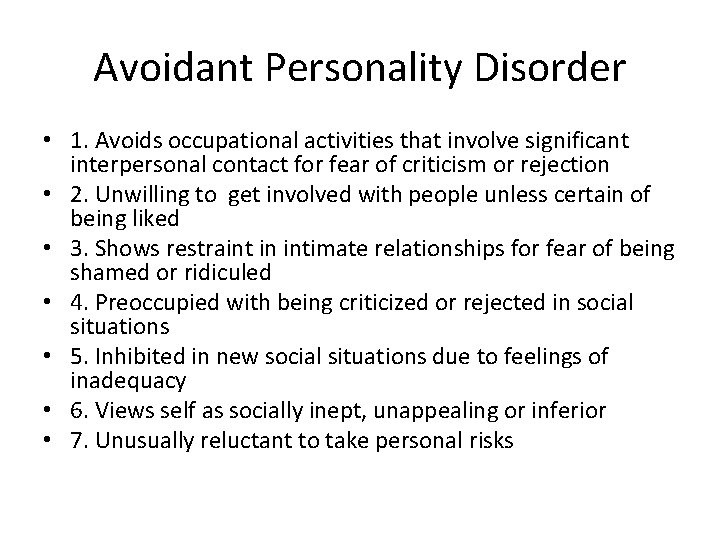 Avoidant Personality Disorder

• 1. Avoids occupational activities that involve significant interpersonal contact for fear of criticism or rejection
• 2. Unwilling to get involved with people unless certain of being liked
• 3. Shows restraint in intimate relationships for fear of being shamed or ridiculed
• 4. Preoccupied with being criticized or rejected in social situations
• 5. Inhibited in new social situations due to feelings of inadequacy
• 6. Views self as socially inept, unappealing or inferior
• 7. Unusually reluctant to take personal risks